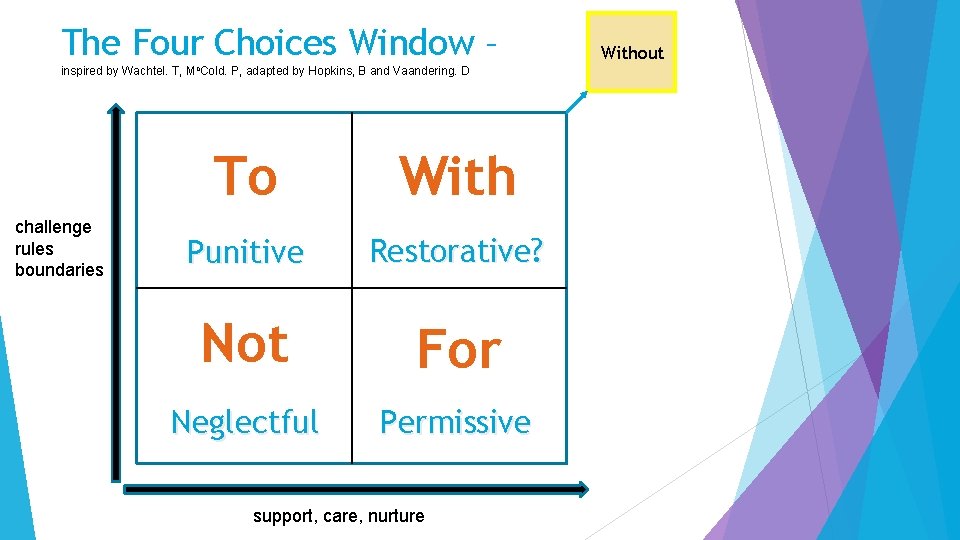 The Four Choices Window –
inspired by Wachtel. T, McCold. P, adapted by Hopkins, B and Vaandering. D

Without

challenge
rules
boundaries

| To<br>Punitive | With<br>Restorative? |
|---|---|
| Not<br>Neglectful | For<br>Permissive |

support, care, nurture